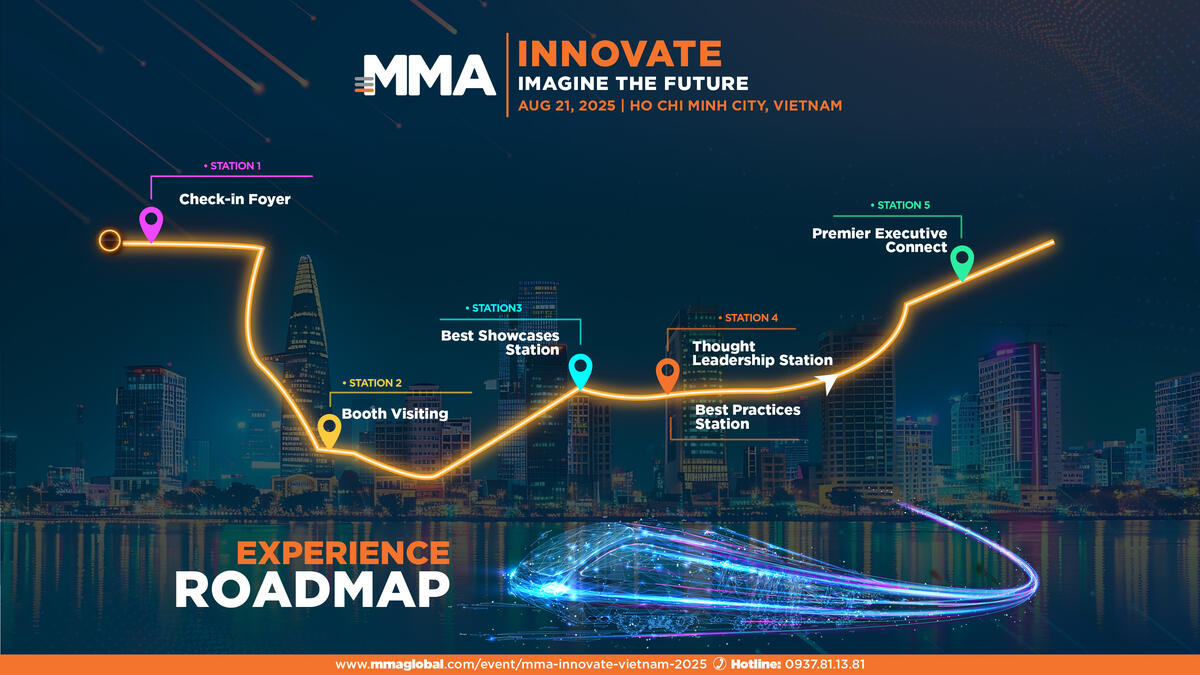 MMA
INNOVATE
IMAGINE THE FUTURE
AUG 21, 2025 | HO CHI MINH CITY, VIETNAM

• STATION 1
Check-in Foyer

• STATION 2
Booth Visiting

• STATION3
Best Showcases Station

• STATION 4
Thought Leadership Station

Best Practices Station

• STATION 5
Premier Executive Connect

EXPERIENCE
ROADMAP

www.mmaglobal.com/event/mma-innovate-vietnam-2025 Hotline: 0937.81.13.81